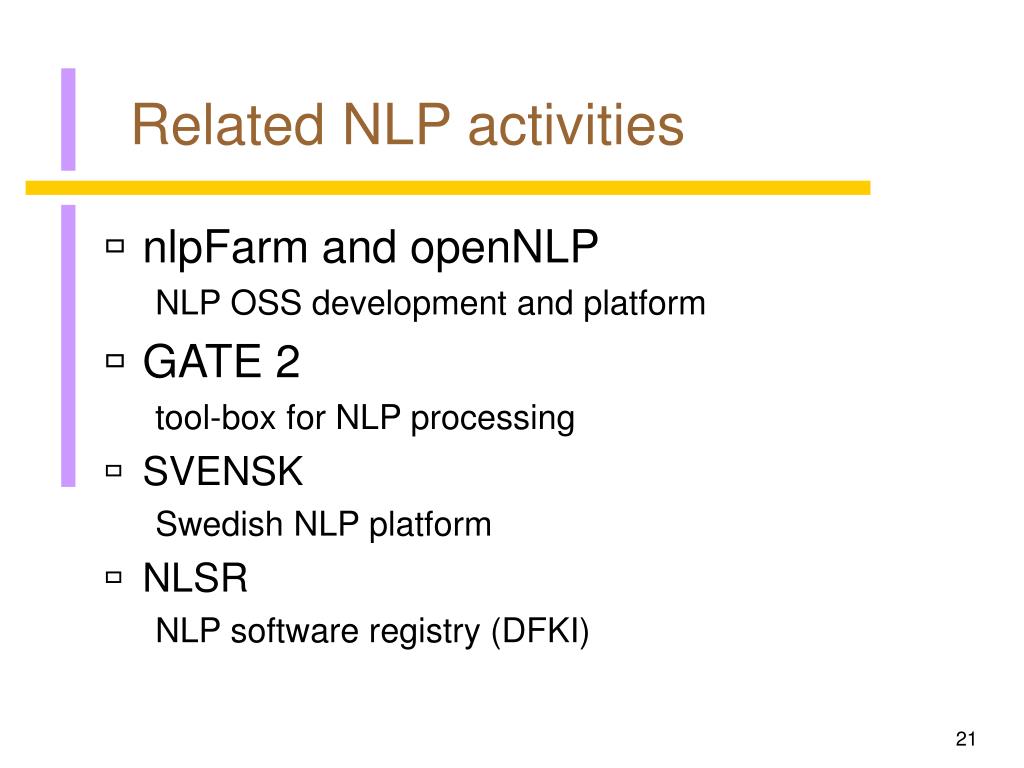 Related NLP activities

nlpFarm and openNLP

NLP OSS development and platform

GATE 2

tool-box for NLP processing

SVENSK

Swedish NLP platform

NLSR

NLP software registry (DFKI)

21